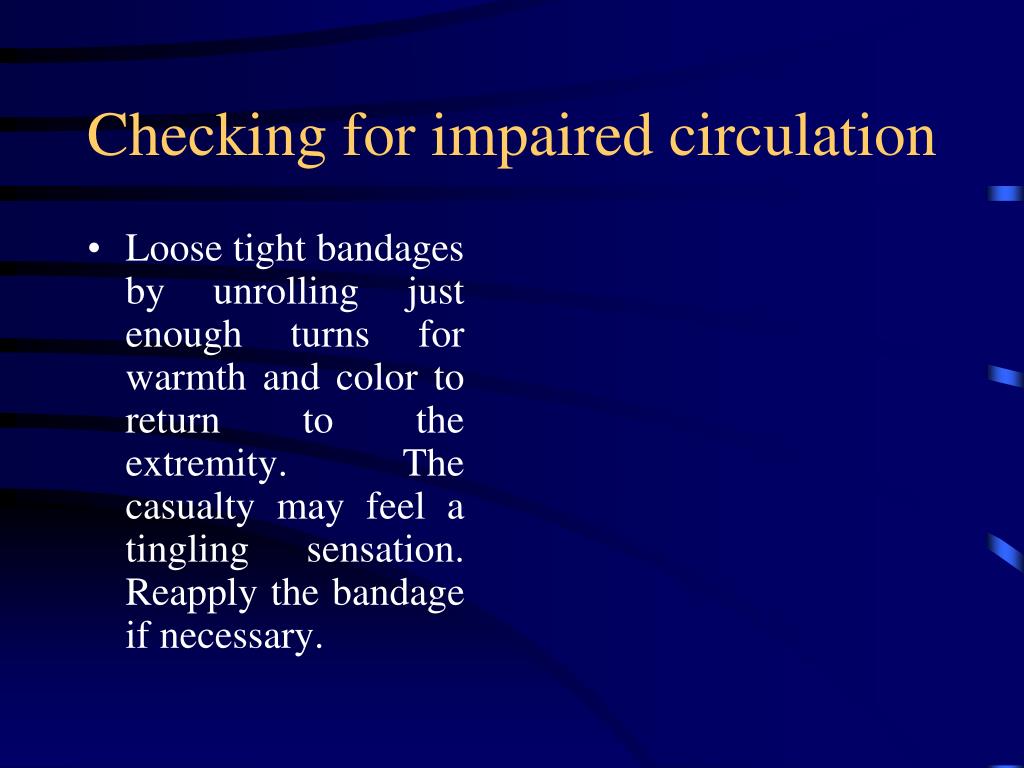 Checking for impaired circulation

• Loose tight bandages by unrolling just enough turns for warmth and color to return to the extremity. The casualty may feel a tingling sensation. Reapply the bandage if necessary.